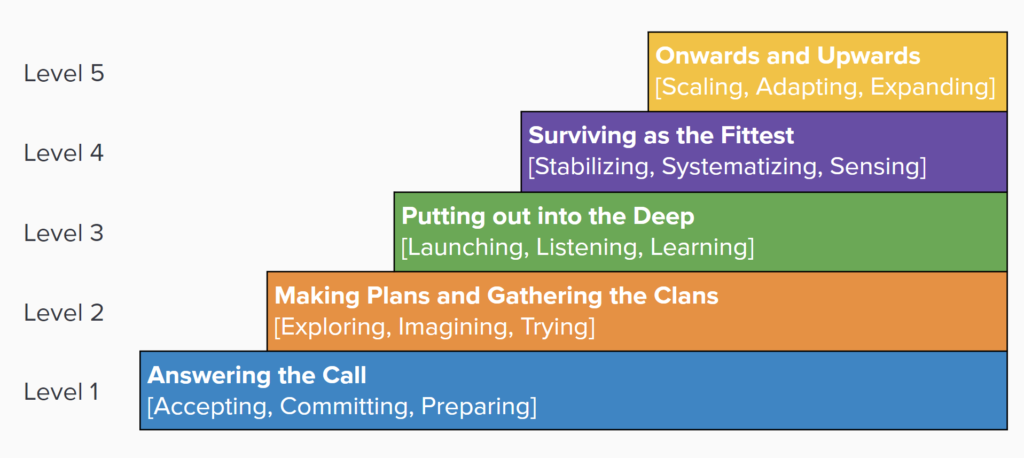 Level 5
Onwards and Upwards
[Scaling, Adapting, Expanding]

Level 4
Surviving as the Fittest
[Stabilizing, Systematizing, Sensing]

Level 3
Putting out into the Deep
[Launching, Listening, Learning]

Level 2
Making Plans and Gathering the Clans
[Exploring, Imagining, Trying]

Level 1
Answering the Call
[Accepting, Committing, Preparing]